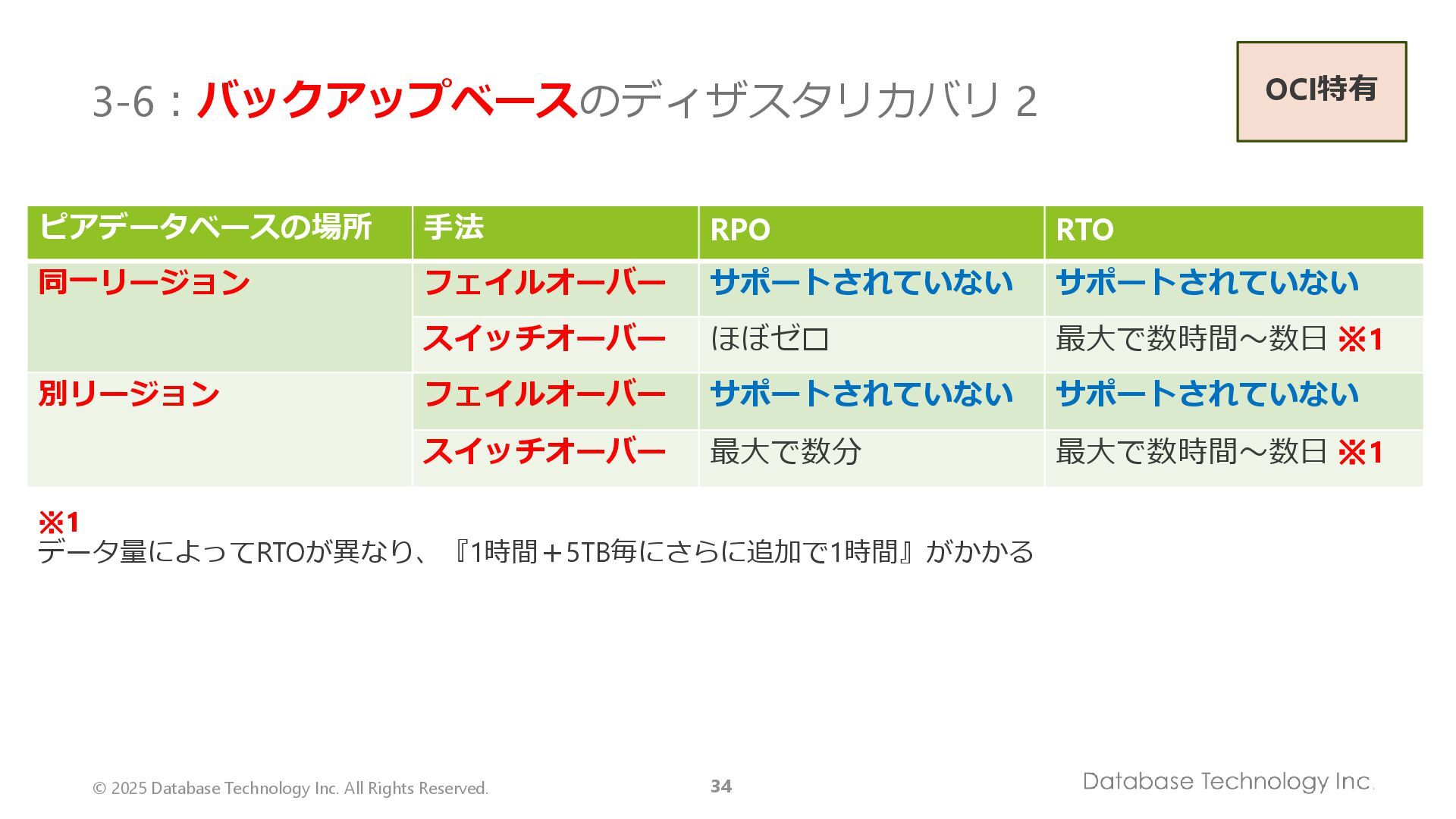 3-6：バックアップベースのディザスタリカバリ 2

OCI特有

| ピアデータベースの場所 | 手法 | RPO | RTO |
|---|---|---|---|
| 同一リージョン | フェイルオーバー | サポートされていない | サポートされていない |
| | スイッチオーバー | ほぼゼロ | 最大で数時間～数日 ※1 |
| 別リージョン | フェイルオーバー | サポートされていない | サポートされていない |
| | スイッチオーバー | 最大で数分 | 最大で数時間～数日 ※1 |

※1
データ量によってRTOが異なり、『1時間＋5TB毎にさらに追加で1時間』がかかる

© 2025 Database Technology Inc. All Rights Reserved.

34

Database Technology Inc.